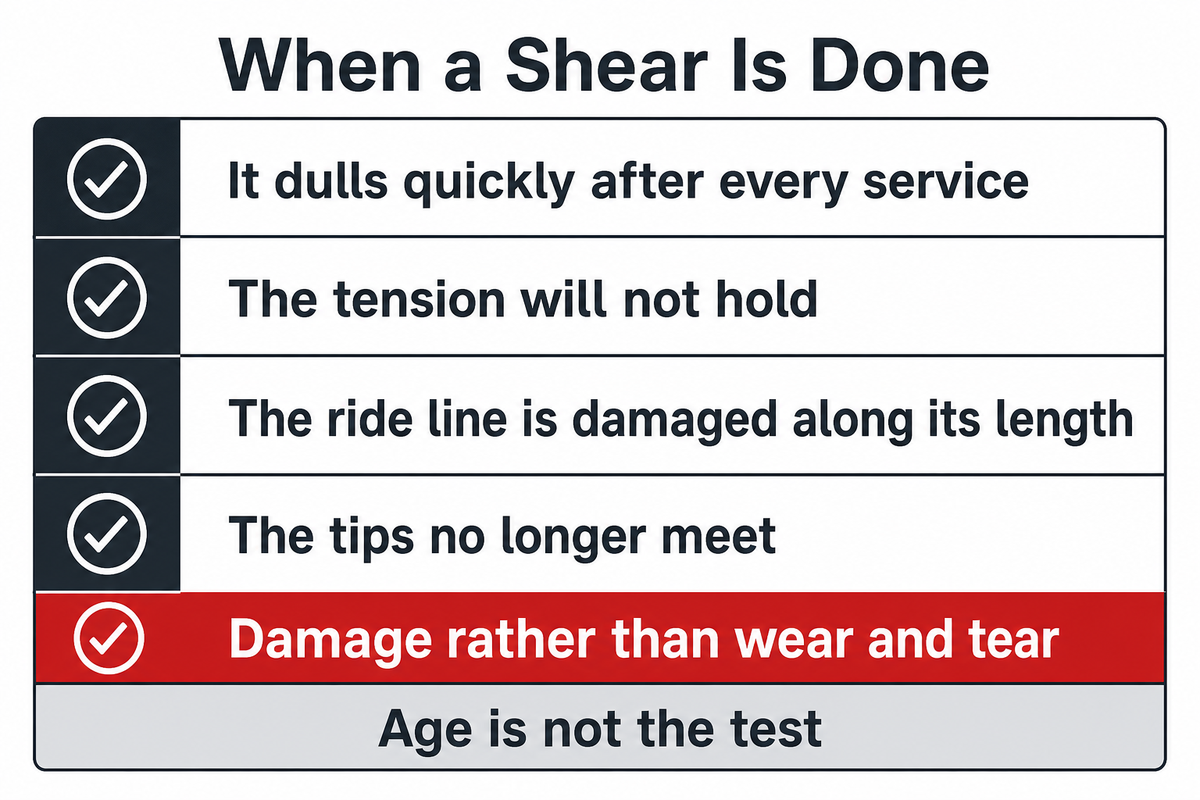 When a Shear Is Done

It dulls quickly after every service

The tension will not hold

The ride line is damaged along its length

The tips no longer meet

Damage rather than wear and tear

Age is not the test